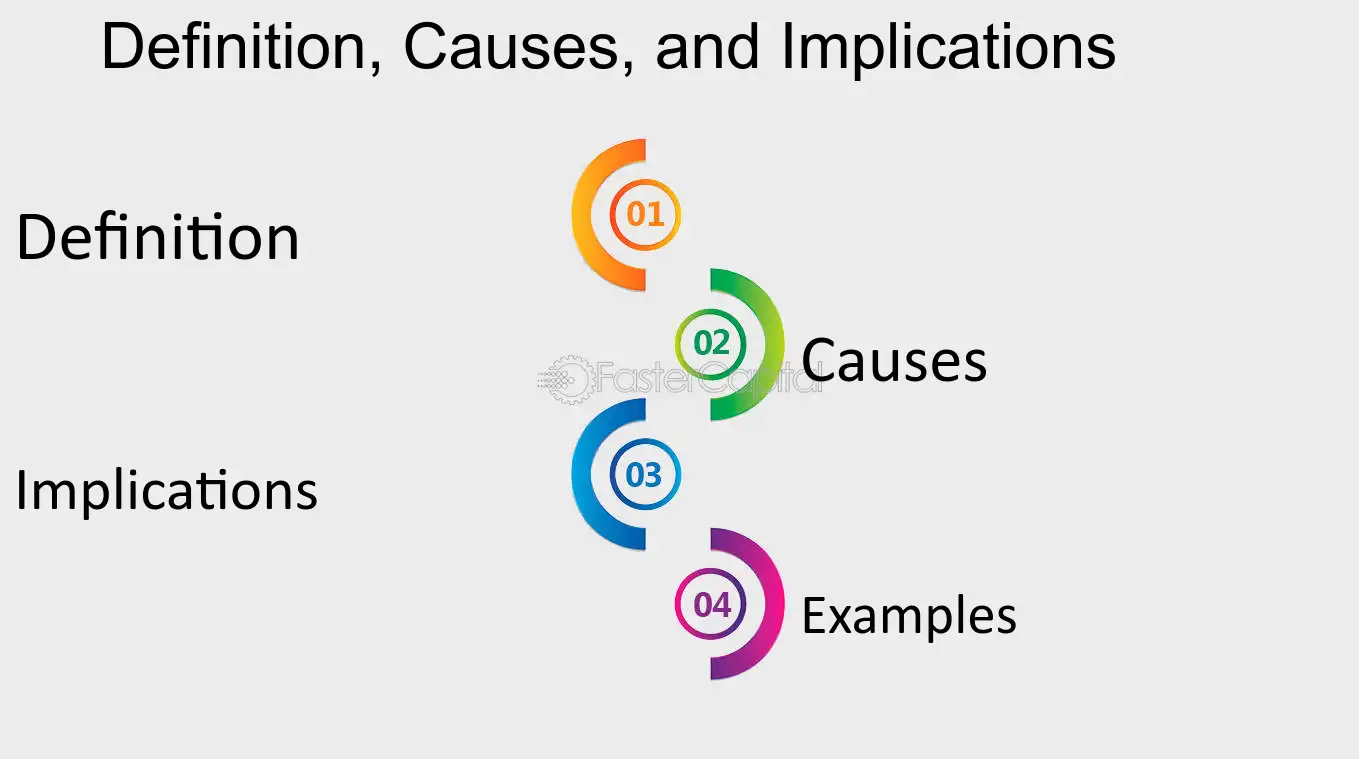 Definition, Causes, and Implications

Definition

01

02

Causes

Implications

03

04

Examples

FasterCapital